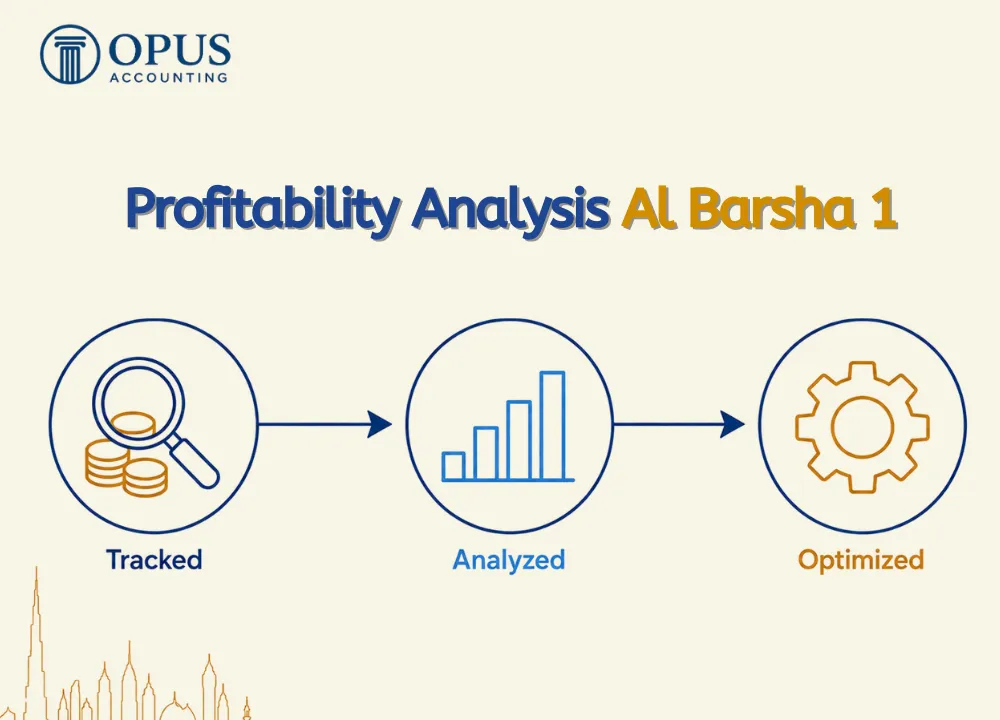 OPUS
ACCOUNTING

Profitability Analysis Al Barsha 1

Tracked

Analyzed

Optimized